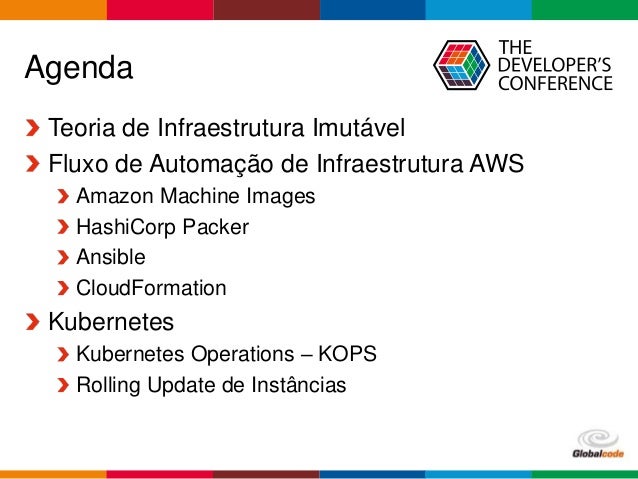 Agenda

THE DEVELOPER'S CONFERENCE

Teoria de Infraestrutura Imutável

Fluxo de Automação de Infraestrutura AWS

Amazon Machine Images

HashiCorp Packer

Ansible

CloudFormation

Kubernetes

Kubernetes Operations – KOPS

Rolling Update de Instâncias

Globalcode